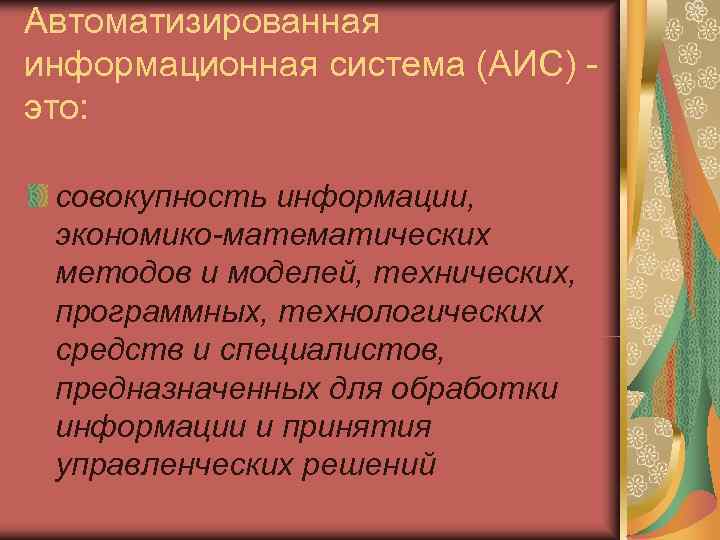 Автоматизированная информационная система (АИС) - это:

совокупность информации, экономико-математических методов и моделей, технических, программных, технологических средств и специалистов, предназначенных для обработки информации и принятия управленческих решений